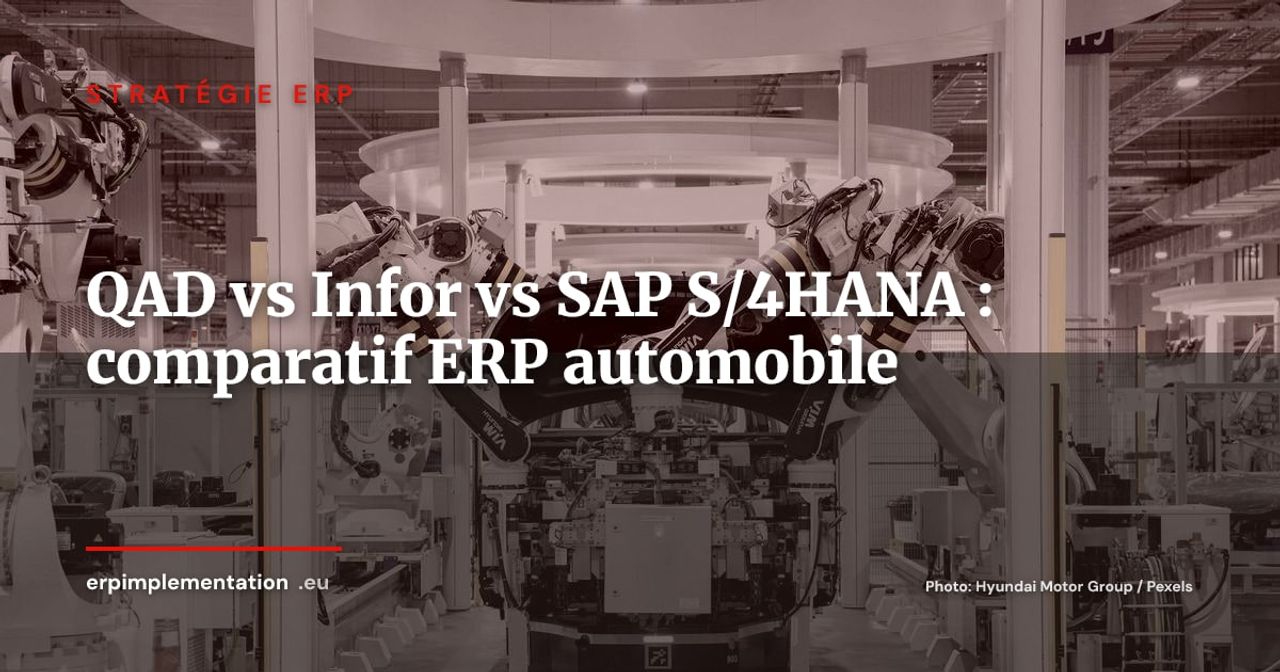 STRATÉGIE ERP

QAD vs Infor vs SAP S/4HANA : comparatif ERP automobile

erpimplementation .eu

Photo: Hyundai Motor Group / Pexels